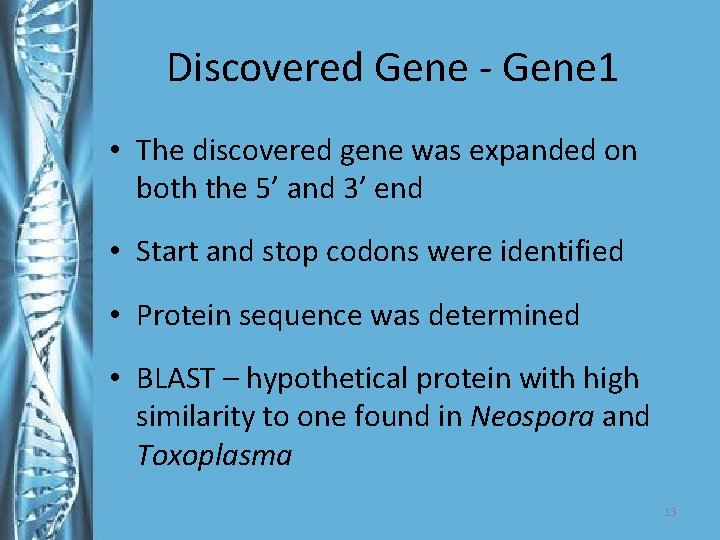 Discovered Gene - Gene1

• The discovered gene was expanded on both the 5' and 3' end

• Start and stop codons were identified

• Protein sequence was determined

• BLAST – hypothetical protein with high similarity to one found in Neospora and Toxoplasma

13